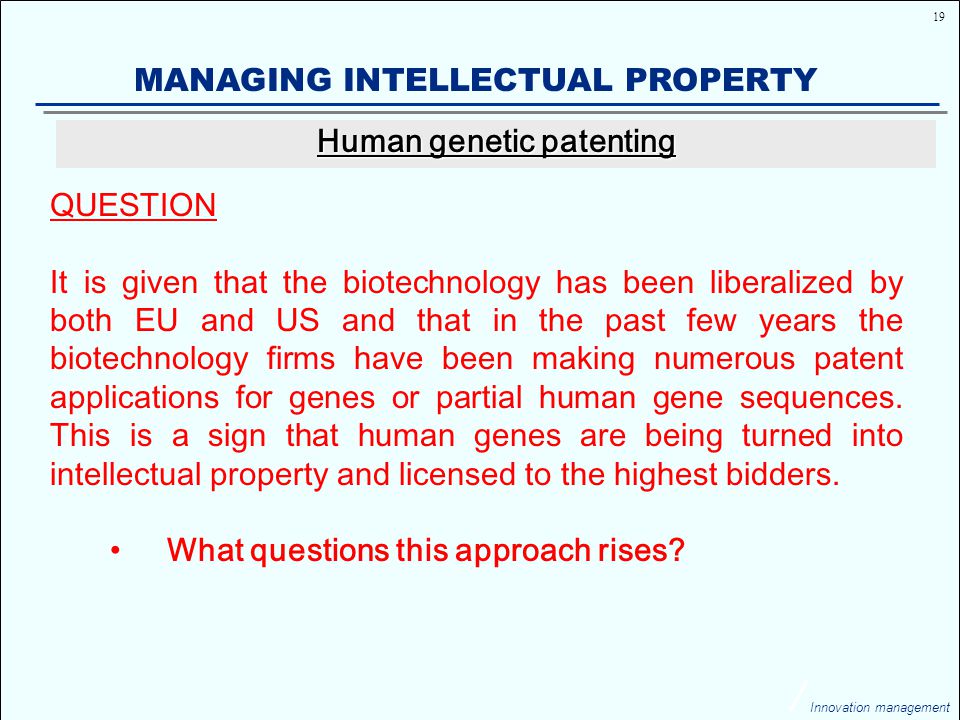 19

MANAGING INTELLECTUAL PROPERTY

Human genetic patenting

QUESTION

It is given that the biotechnology has been liberalized by both EU and US and that in the past few years the biotechnology firms have been making numerous patent applications for genes or partial human gene sequences. This is a sign that human genes are being turned into intellectual property and licensed to the highest bidders.

• What questions this approach rises?

Innovation management